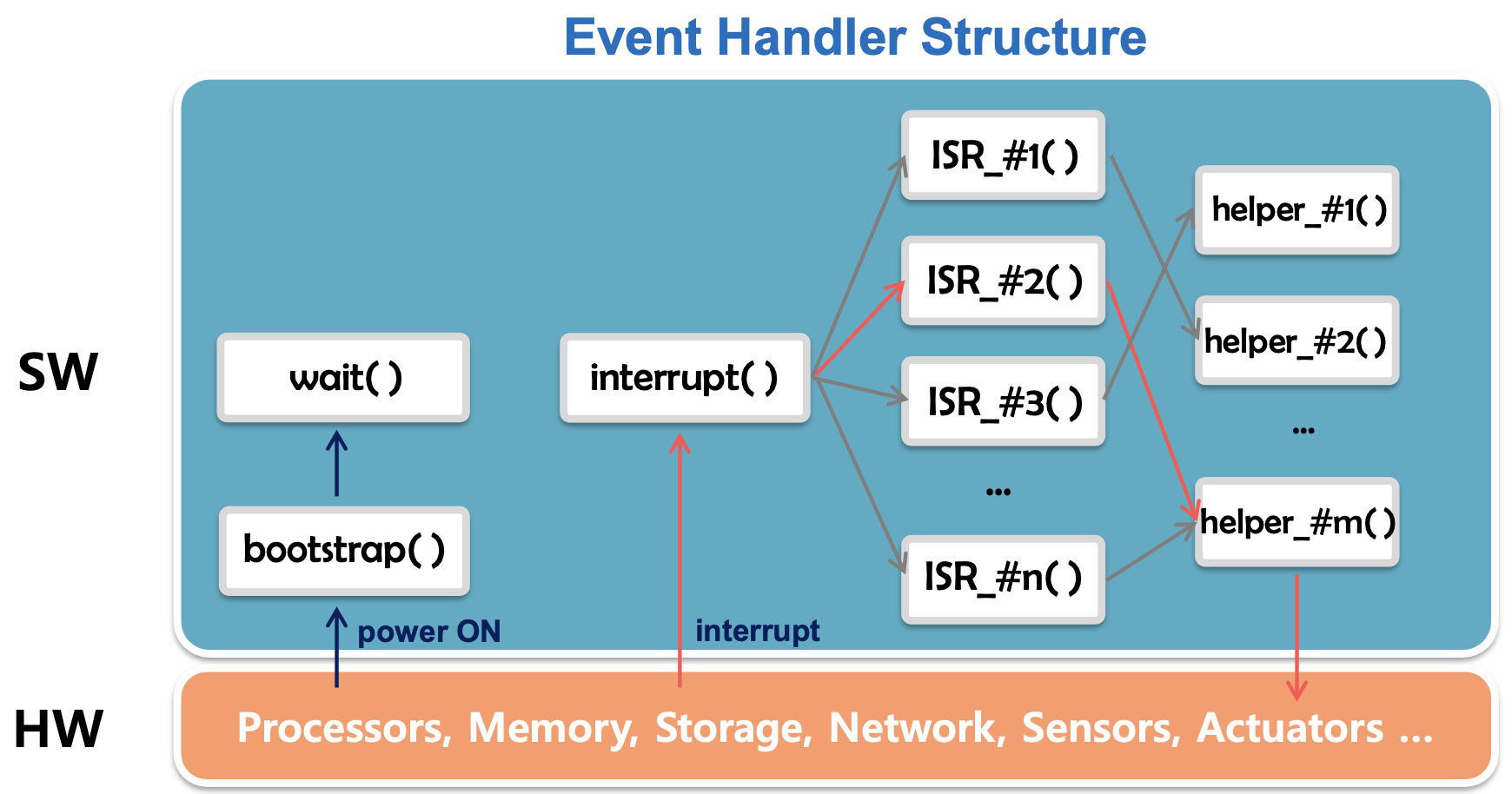 Event Handler Structure

SW

wait( )

bootstrap( )

power ON

interrupt( )

interrupt

ISR_#1( )

ISR_#2( )

ISR_#3( )

...

ISR_#n( )

helper_#1( )

helper_#2( )

...

helper_#m( )

HW

Processors, Memory, Storage, Network, Sensors, Actuators ...